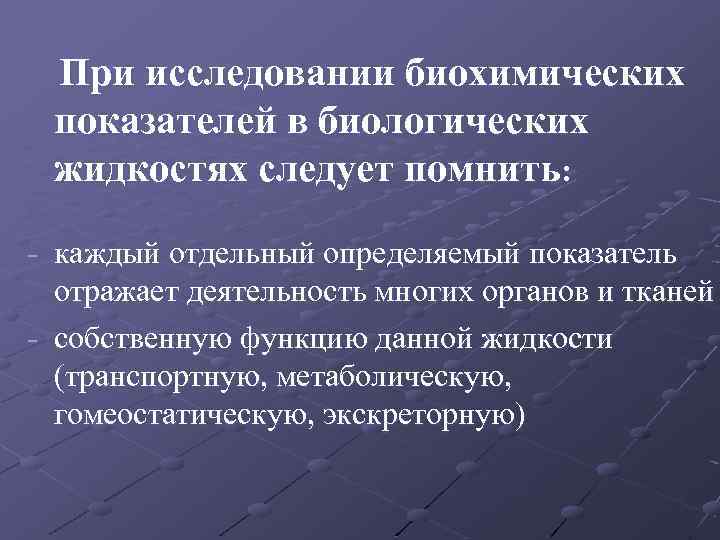 При исследовании биохимических показателей в биологических жидкостях следует помнить:

- каждый отдельный определяемый показатель отражает деятельность многих органов и тканей

- собственную функцию данной жидкости (транспортную, метаболическую, гомеостатическую, экскреторную)